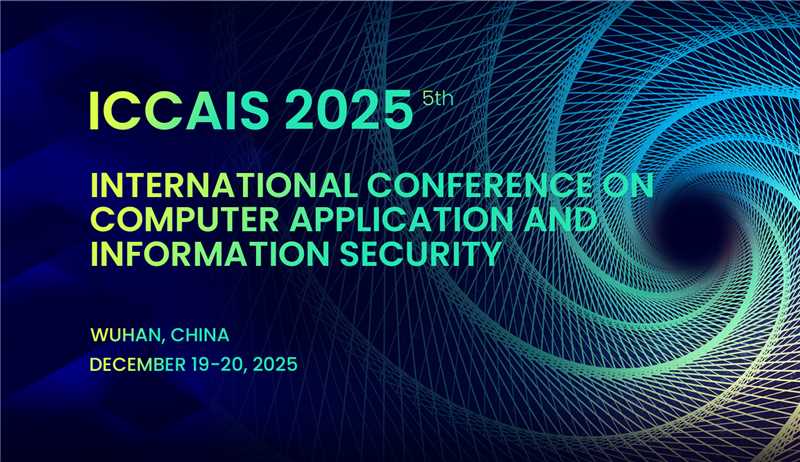 ICCAIS 2025 5th

INTERNATIONAL CONFERENCE ON COMPUTER APPLICATION AND INFORMATION SECURITY

WUHAN, CHINA

DECEMBER 19-20, 2025